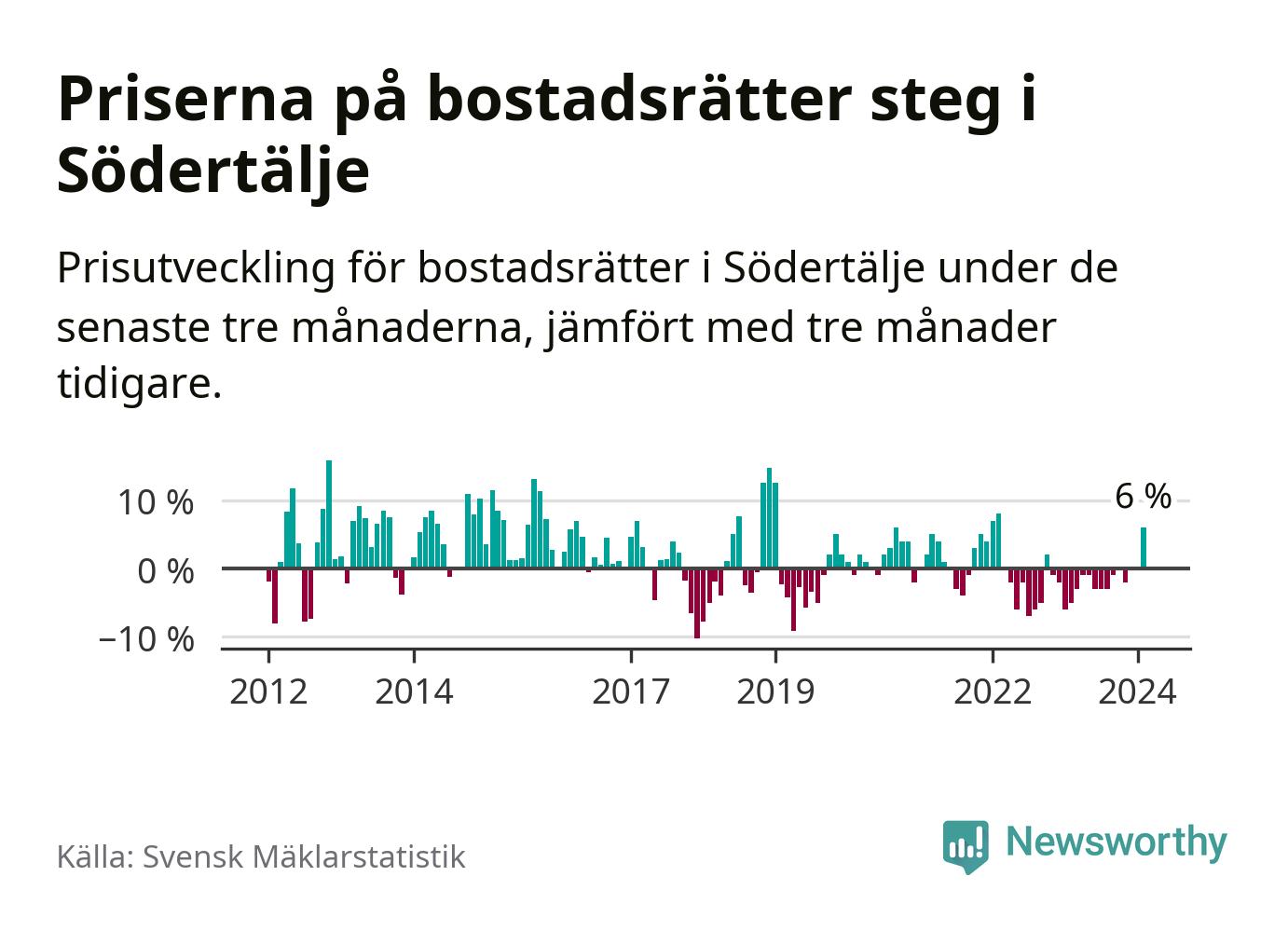 Priserna på bostadsrätter steg i Södertälje

Prisutveckling för bostadsrätter i Södertälje under de senaste tre månaderna, jämfört med tre månader tidigare.

10 %
0 %
−10 %
6 %
2012
2014
2017
2019
2022
2024

Källa: Svensk Mäklarstatistik

Newsworthy